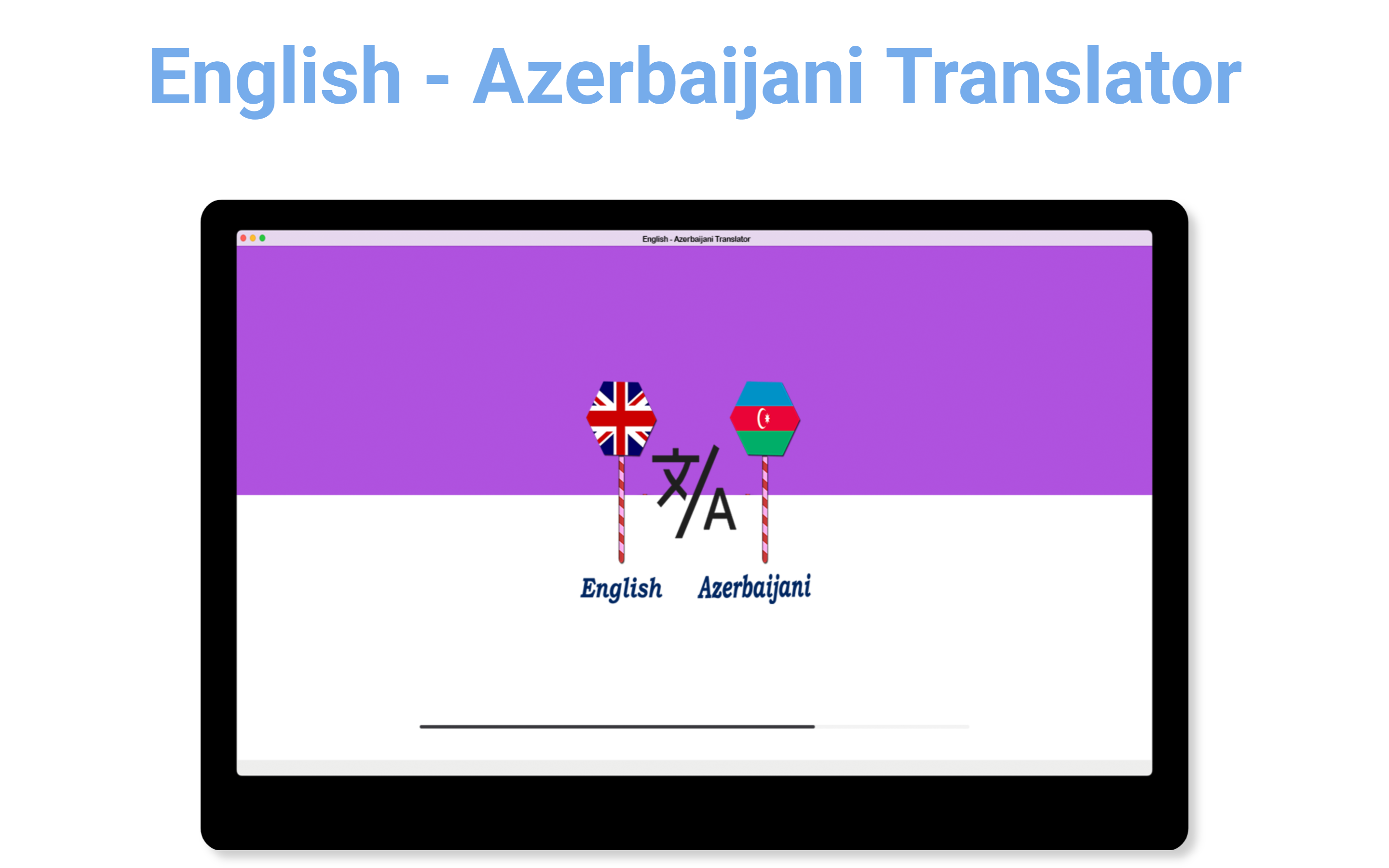 English - Azerbaijani Translator

English - Azerbaijani Translator

文/A

English Azerbaijani